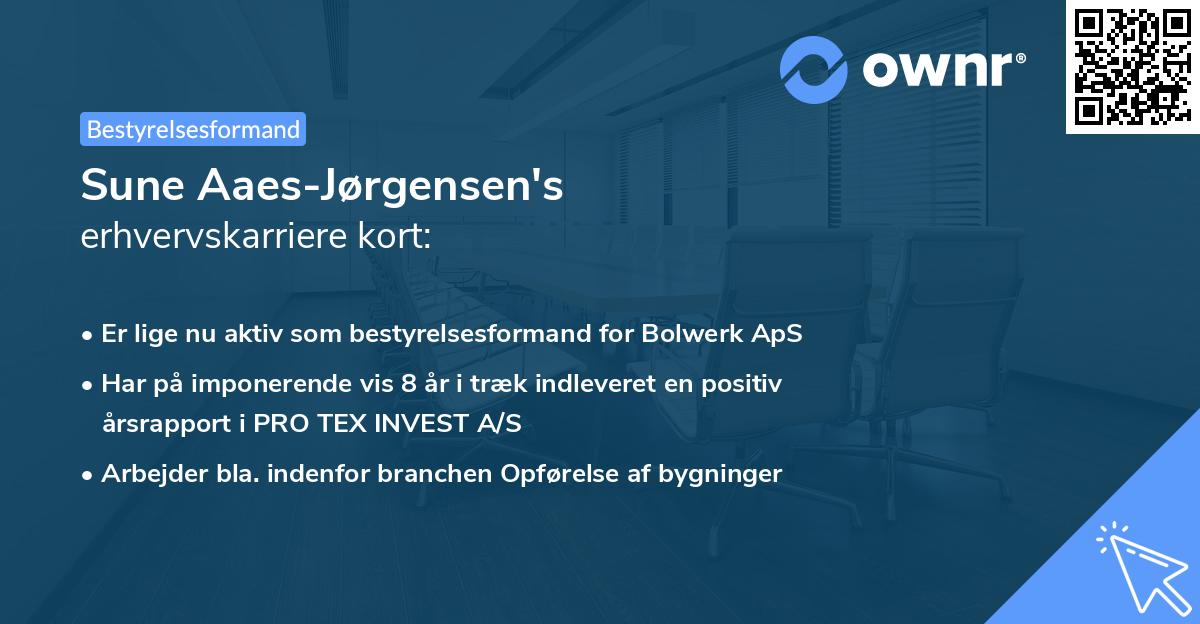 ownr®

Bestyrelsesformand

Sune Aaes-Jørgensen's
erhvervskarriere kort:

• Er lige nu aktiv som bestyrelsesformand for Bolwerk ApS

• Har på imponerende vis 8 år i træk indleveret en positiv årsrapport i PRO TEX INVEST A/S

• Arbejder bla. indenfor branchen Opførelse af bygninger